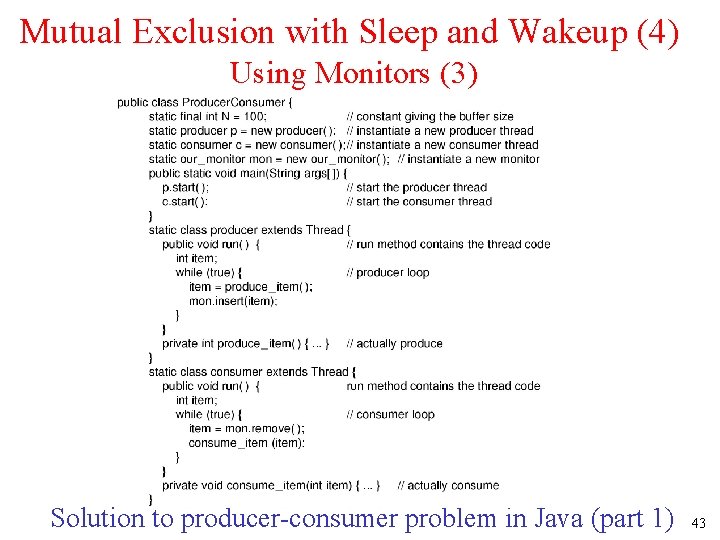 Mutual Exclusion with Sleep and Wakeup (4)
Using Monitors (3)

public class ProducerConsumer {
static final int N = 100; // constant giving the buffer size
static producer p = new producer( ); // instantiate a new producer thread
static consumer c = new consumer( );// instantiate a new consumer thread
static our_monitor mon = new our_monitor( ); // instantiate a new monitor
public static void main(String args[ ]) {
p.start( ); // start the producer thread
c.start( ); // start the consumer thread
}
static class producer extends Thread {
public void run( ) { // run method contains the thread code
int item;
while (true) { // producer loop
item = produce_item( );
mon.insert(item);
}
}
private int produce_item( ) { ... } // actually produce
}
static class consumer extends Thread {
public void run( ) { run method contains the thread code
int item;
while (true) { // consumer loop
item = mon.remove( );
consume_item (item);
}
}
private void consume_item(int item) { ... } // actually consume
}

Solution to producer-consumer problem in Java (part 1) 43